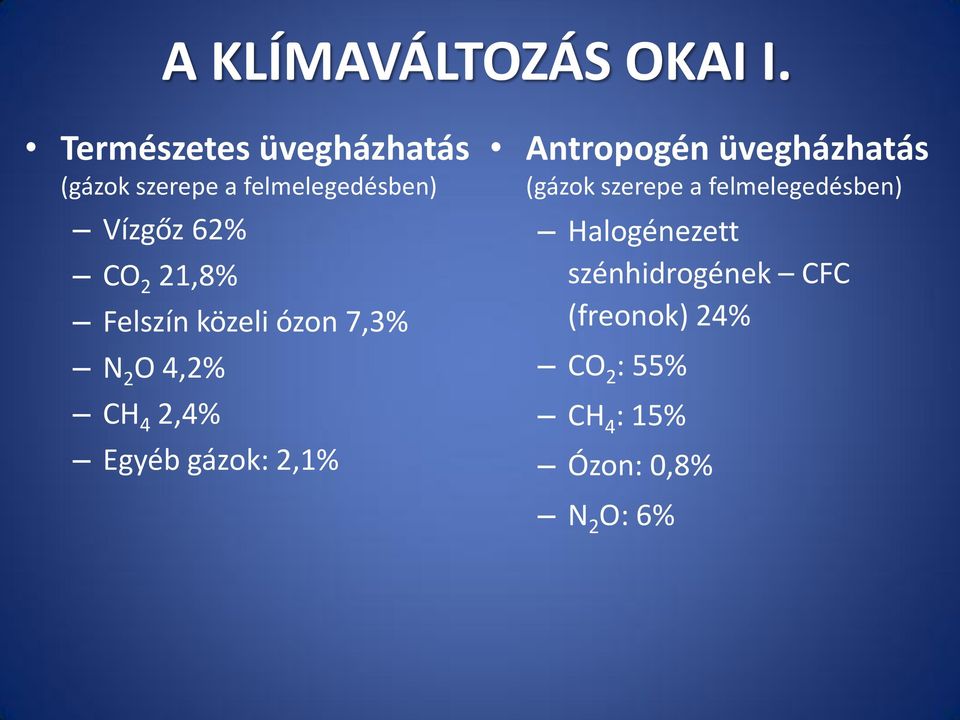 A KLÍMAVÁLTOZÁS OKAI I.

• Természetes üvegházhatás (gázok szerepe a felmelegedésben)
– Vízgőz 62%
– $CO_2$ 21,8%
– Felszín közeli ózon 7,3%
– $N_2O$ 4,2%
– $CH_4$ 2,4%
– Egyéb gázok: 2,1%

• Antropogén üvegházhatás (gázok szerepe a felmelegedésben)
– Halogénezett szénhidrogének – CFC (freonok) 24%
– $CO_2$: 55%
– $CH_4$: 15%
– Ózon: 0,8%
– $N_2O$: 6%